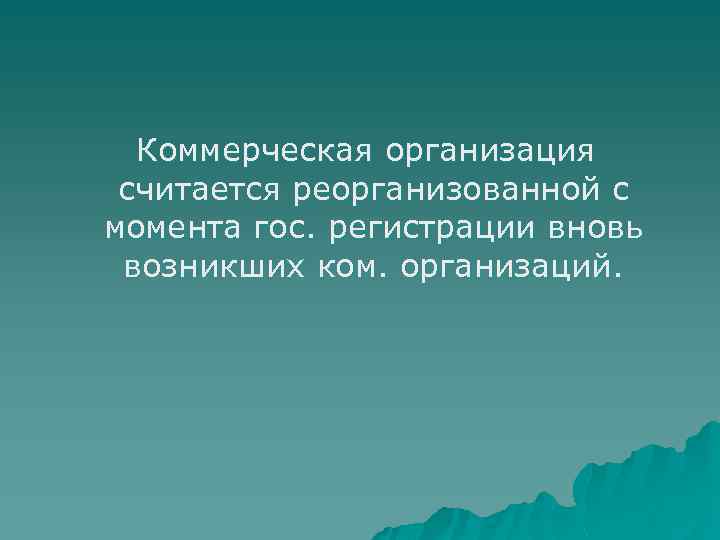 Коммерческая организация считается реорганизованной с момента гос. регистрации вновь возникших ком. организаций.